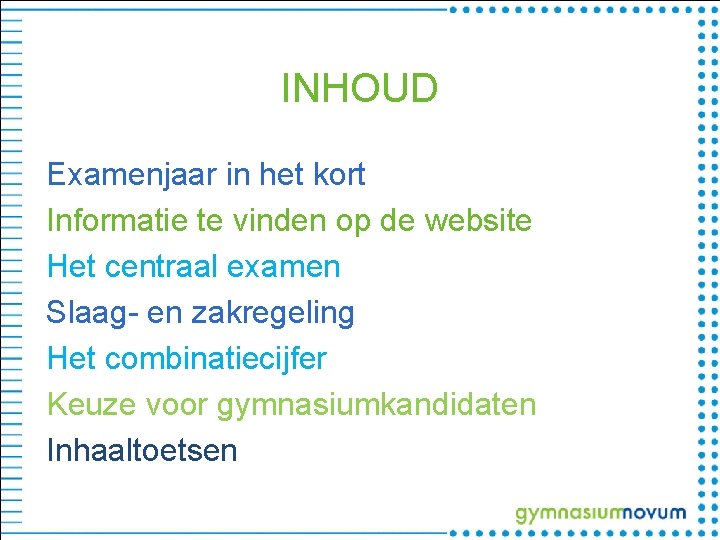 INHOUD

Examenjaar in het kort
Informatie te vinden op de website
Het centraal examen
Slaag- en zakregeling
Het combinatiecijfer
Keuze voor gymnasiumkandidaten
Inhaaltoetsen

gymnasiumnovum